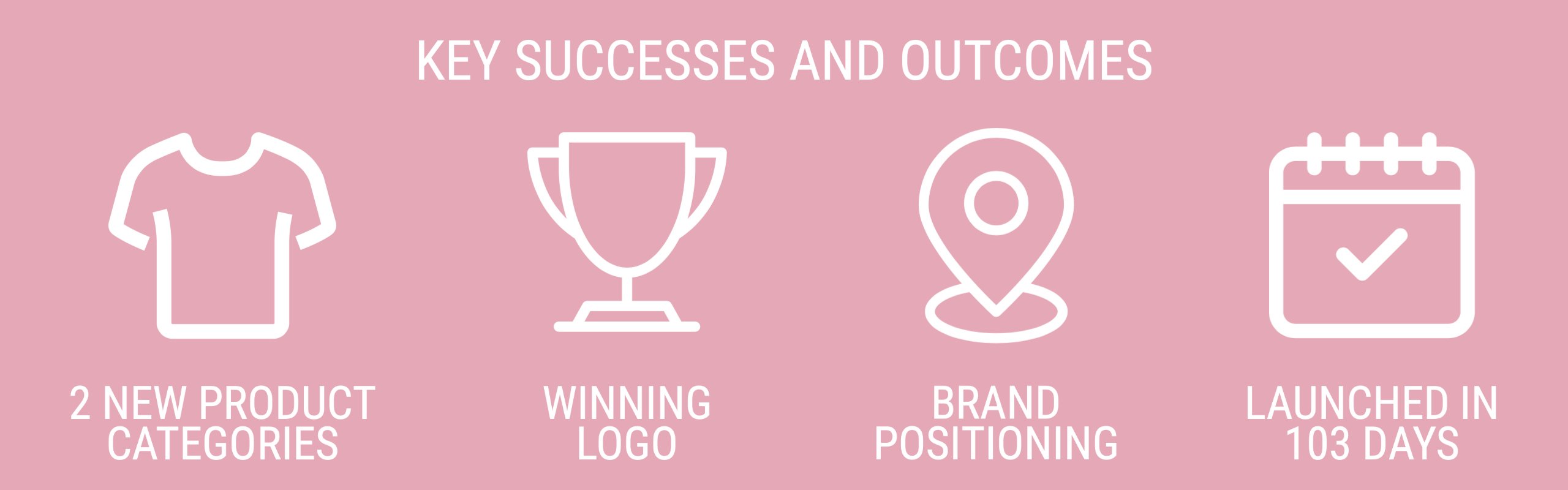 KEY SUCCESSES AND OUTCOMES

2 NEW PRODUCT CATEGORIES

WINNING LOGO

BRAND POSITIONING

LAUNCHED IN 103 DAYS